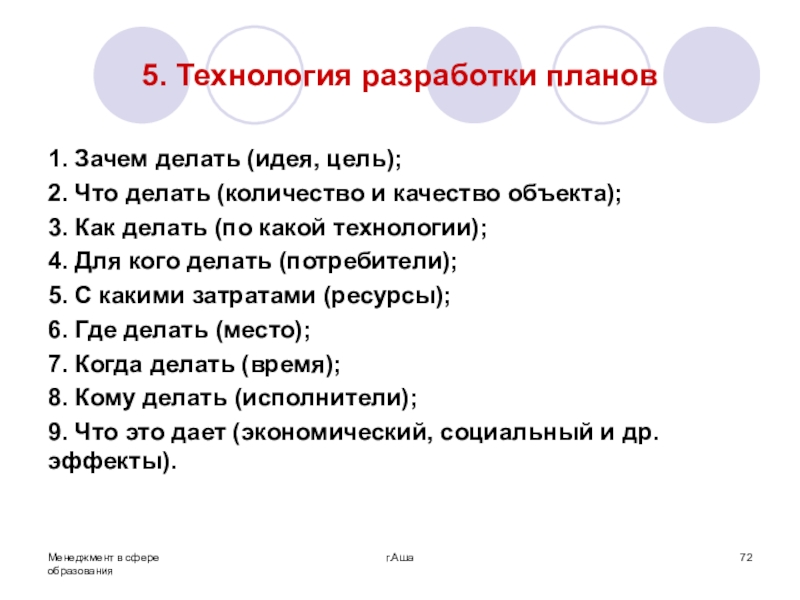 5. Технология разработки планов

1. Зачем делать (идея, цель);
2. Что делать (количество и качество объекта);
3. Как делать (по какой технологии);
4. Для кого делать (потребители);
5. С какими затратами (ресурсы);
6. Где делать (место);
7. Когда делать (время);
8. Кому делать (исполнители);
9. Что это дает (экономический, социальный и др. эффекты).

Менеджмент в сфере образования

г.Аша

72